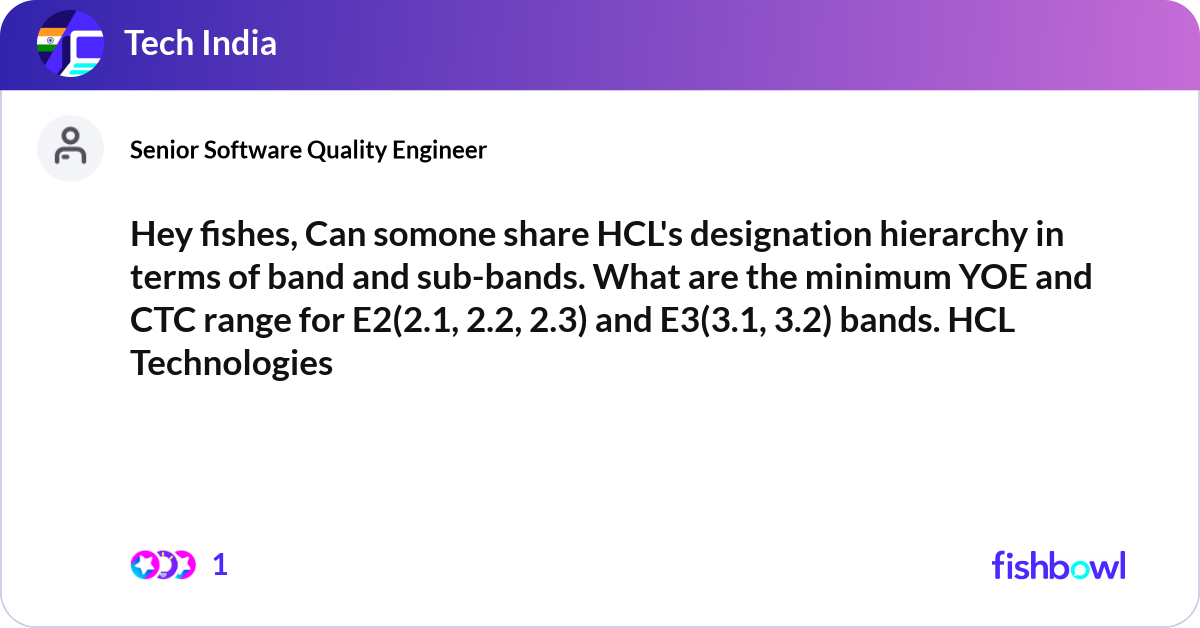 Tech India

Senior Software Quality Engineer

Hey fishes, Can somone share HCL's designation hierarchy in terms of band and sub-bands. What are the minimum YOE and CTC range for E2(2.1, 2.2, 2.3) and E3(3.1, 3.2) bands. HCL Technologies

1

fishbowl